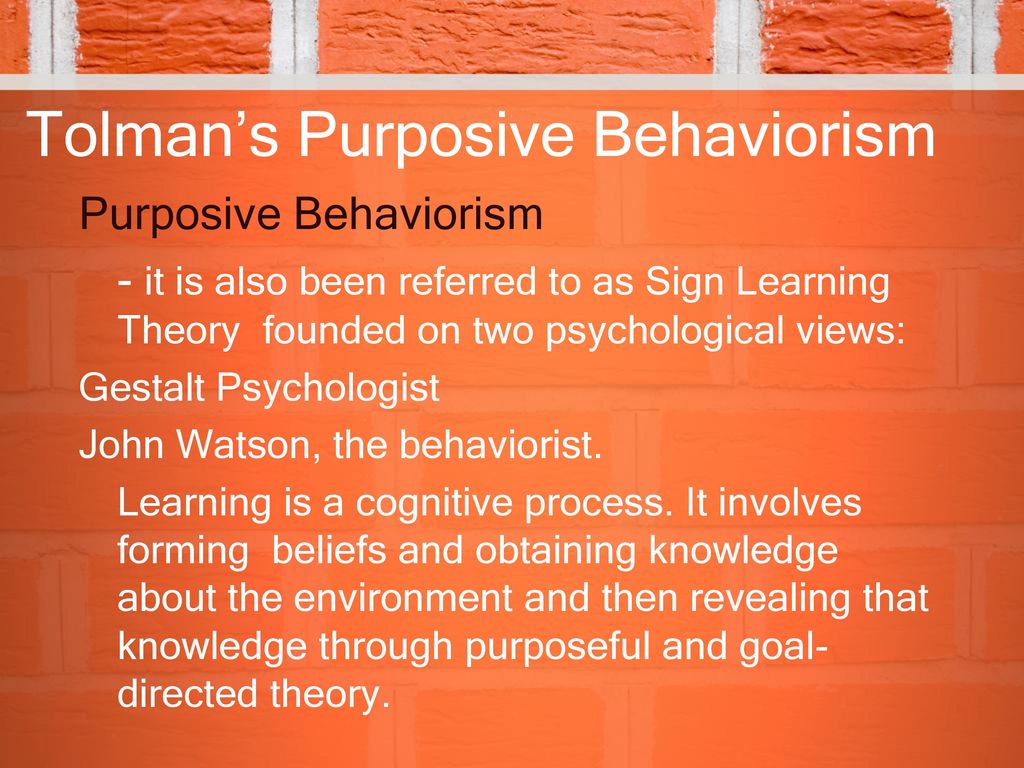 Tolman’s Purposive Behaviorism

Purposive Behaviorism

- it is also been referred to as Sign Learning Theory founded on two psychological views:

Gestalt Psychologist

John Watson, the behaviorist.

Learning is a cognitive process. It involves forming beliefs and obtaining knowledge about the environment and then revealing that knowledge through purposeful and goal-directed theory.